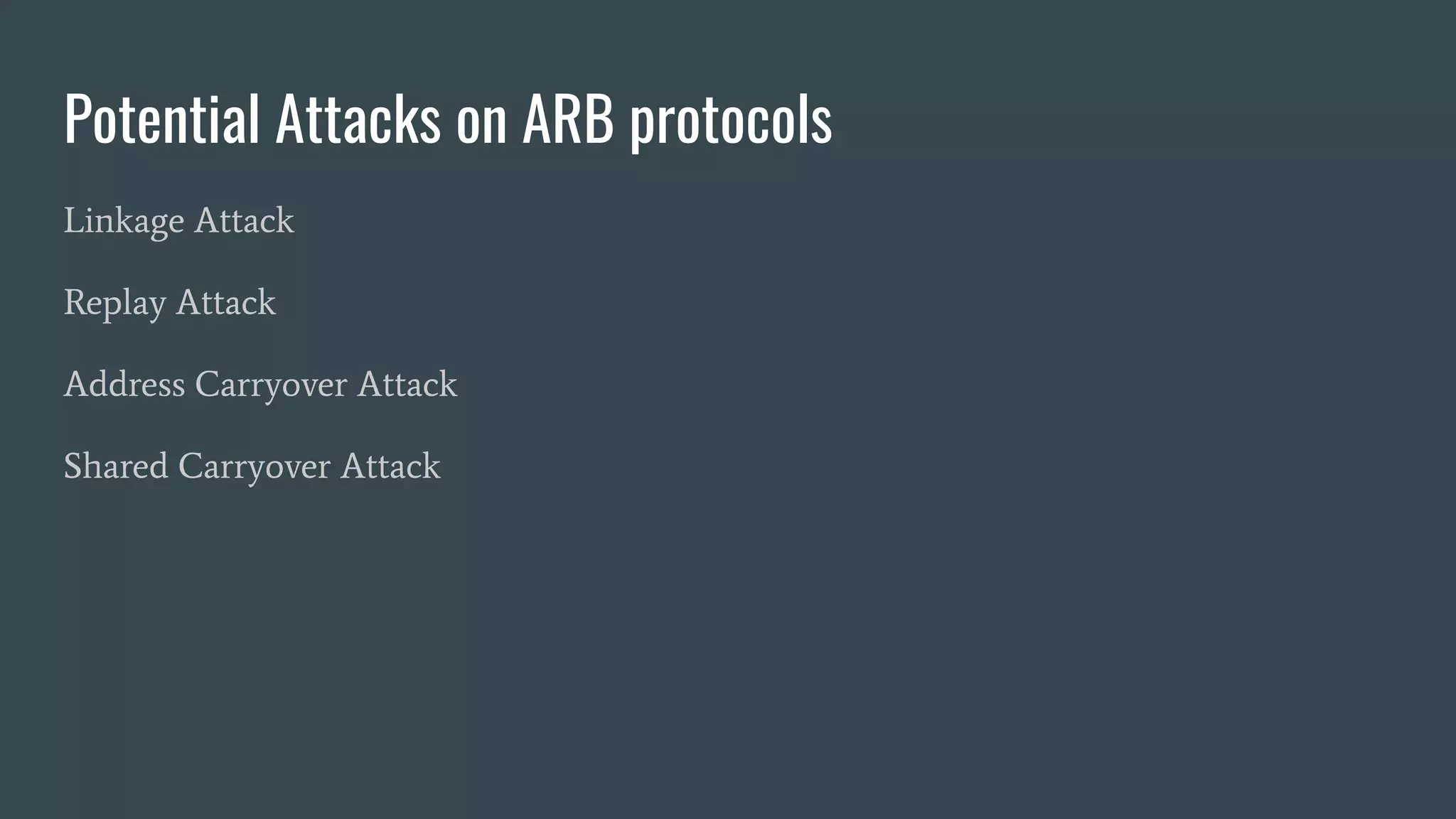 Potential Attacks on ARB protocols

Linkage Attack

Replay Attack

Address Carryover Attack

Shared Carryover Attack